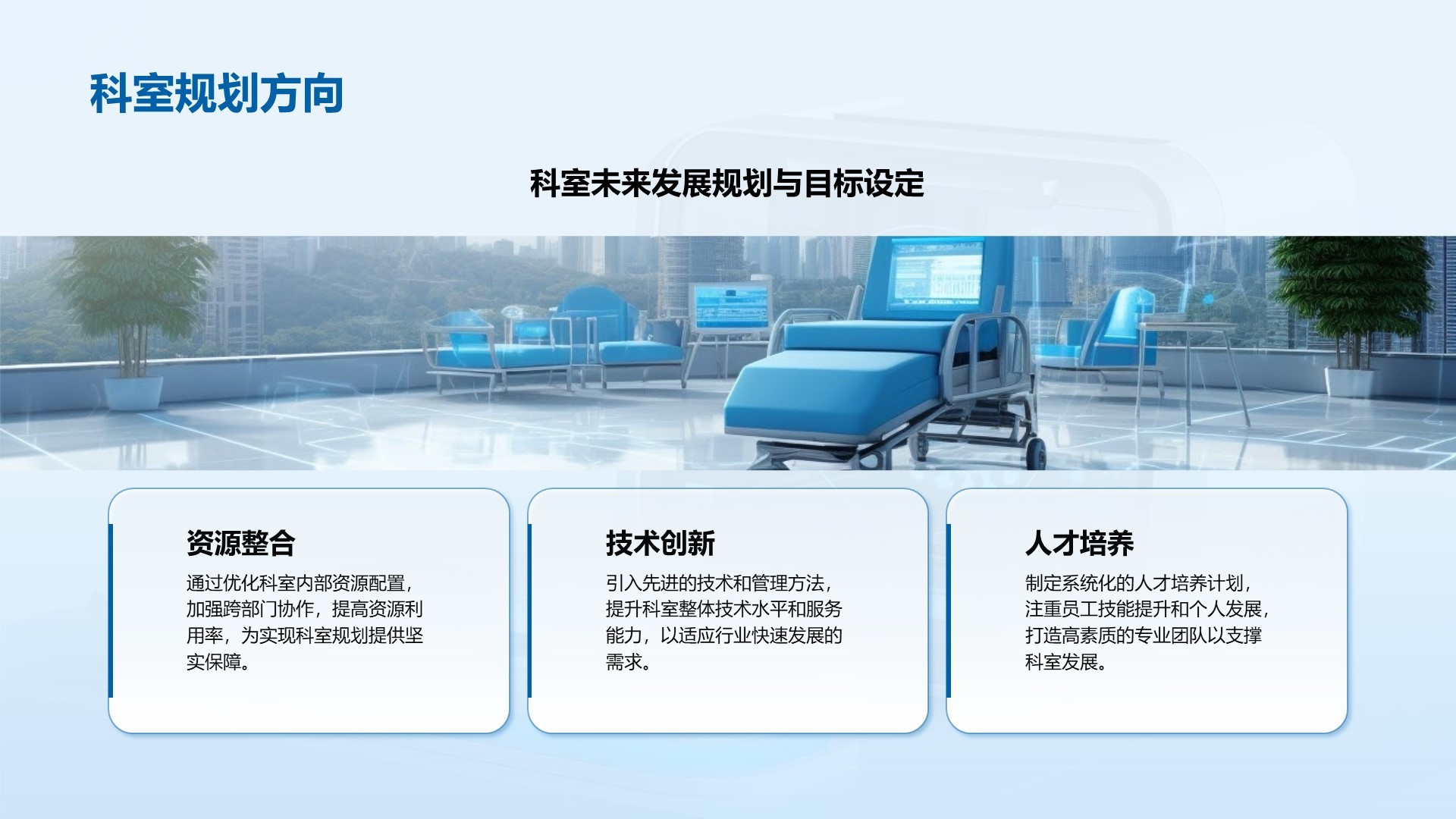 科室规划方向

科室未来发展规划与目标设定

资源整合

通过优化科室内部资源配置，加强跨部门协作，提高资源利用率，为实现科室规划提供坚实保障。

技术创新

引入先进的技术和管理方法，提升科室整体技术水平和服务能力，以适应行业快速发展的需求。

人才培养

制定系统化的人才培养计划，注重员工技能提升和个人发展，打造高素质的专业团队以支撑科室发展。